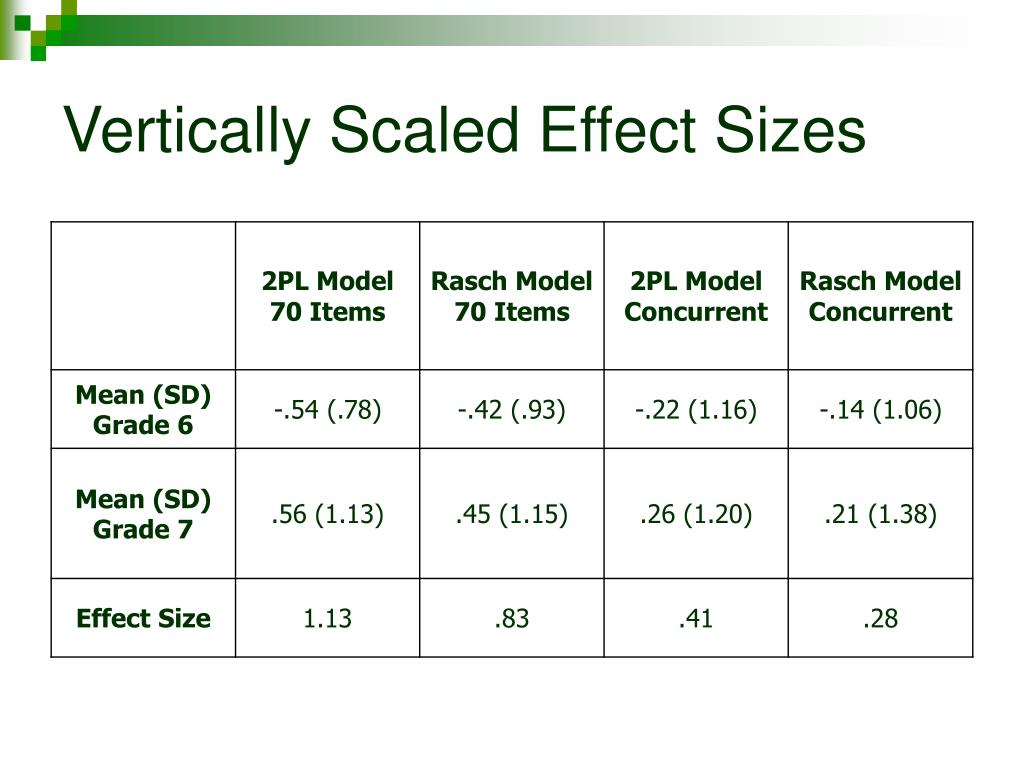 Vertically Scaled Effect Sizes

| | 2PL Model 70 Items | Rasch Model 70 Items | 2PL Model Concurrent | Rasch Model Concurrent |
|---|---|---|---|---|
| Mean (SD) Grade 6 | -.54 (.78) | -.42 (.93) | -.22 (1.16) | -.14 (1.06) |
| Mean (SD) Grade 7 | .56 (1.13) | .45 (1.15) | .26 (1.20) | .21 (1.38) |
| Effect Size | 1.13 | .83 | .41 | .28 |